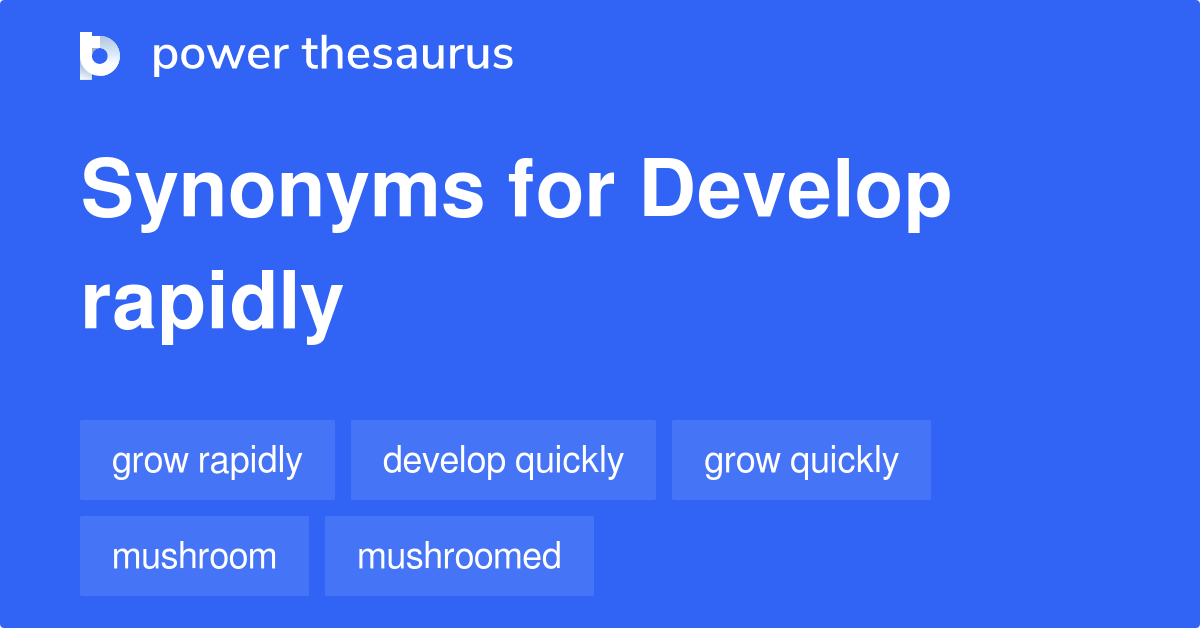 power thesaurus

Synonyms for Develop rapidly

grow rapidly
develop quickly
grow quickly
mushroom
mushroomed